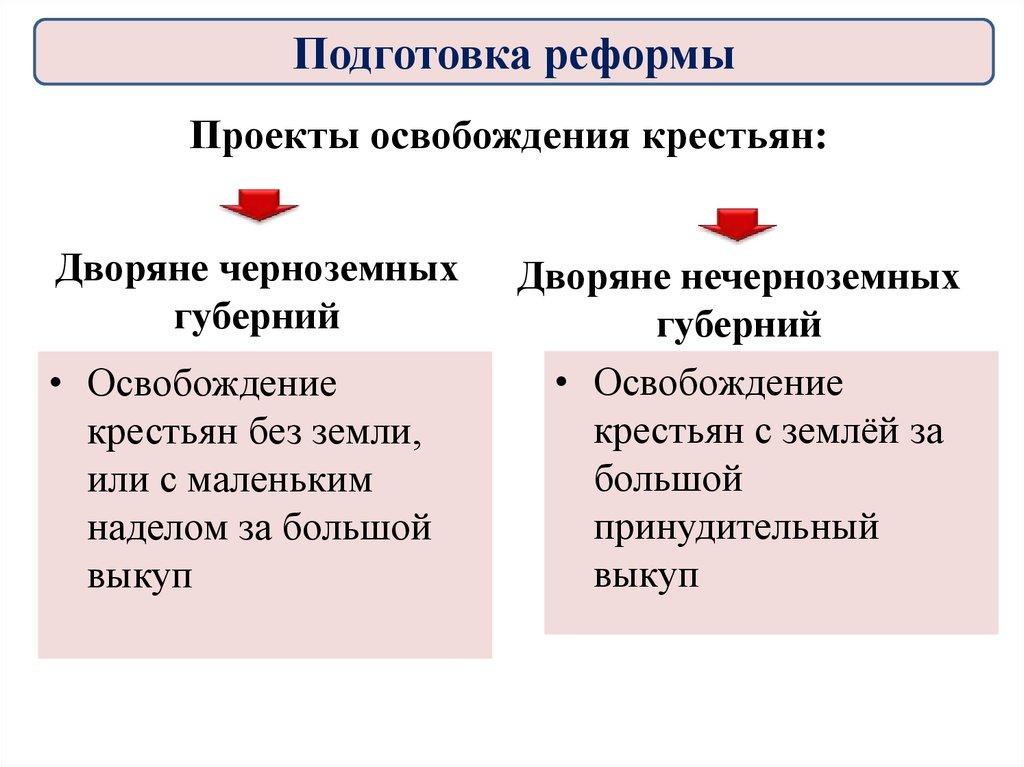 Подготовка реформы

Проекты освобождения крестьян:

Дворяне черноземных губерний

• Освобождение крестьян без земли, или с маленьким наделом за большой выкуп

Дворяне нечерноземных губерний

• Освобождение крестьян с землёй за большой принудительный выкуп